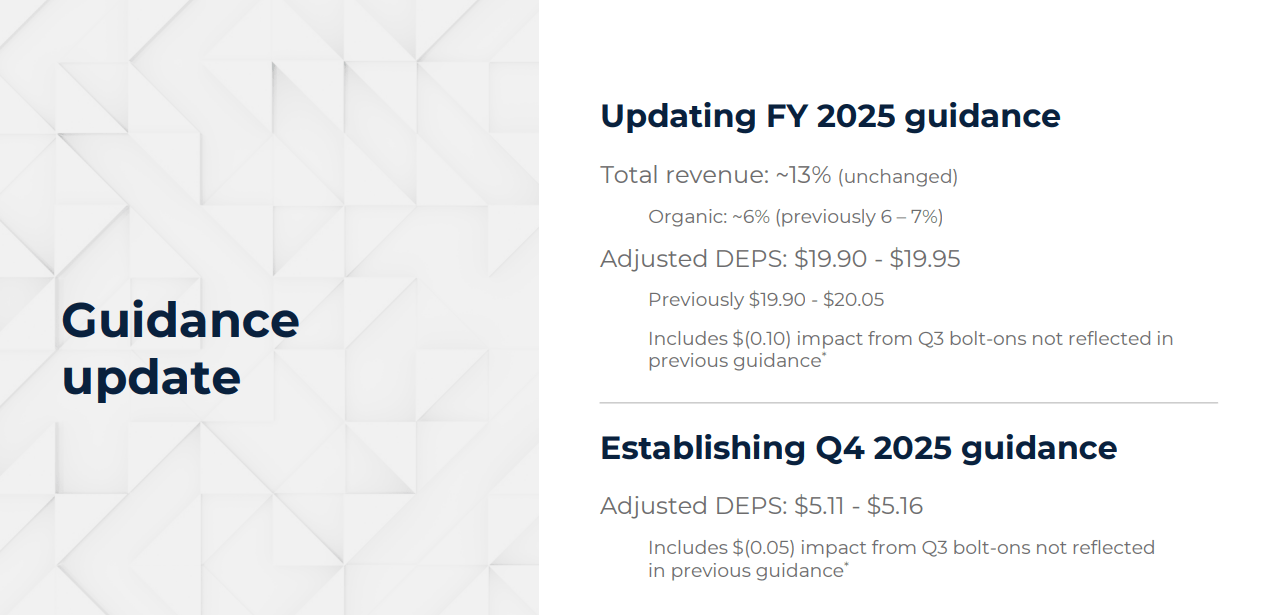 Guidance update

Updating FY 2025 guidance

Total revenue: ~13% (unchanged)

Organic: ~6% (previously 6 – 7%)

Adjusted DEPS: \$19.90 - \$19.95

Previously \$19.90 - \$20.05

Includes \$(0.10) impact from Q3 bolt-ons not reflected in previous guidance*

Establishing Q4 2025 guidance

Adjusted DEPS: \$5.11 - \$5.16

Includes \$(0.05) impact from Q3 bolt-ons not reflected in previous guidance*